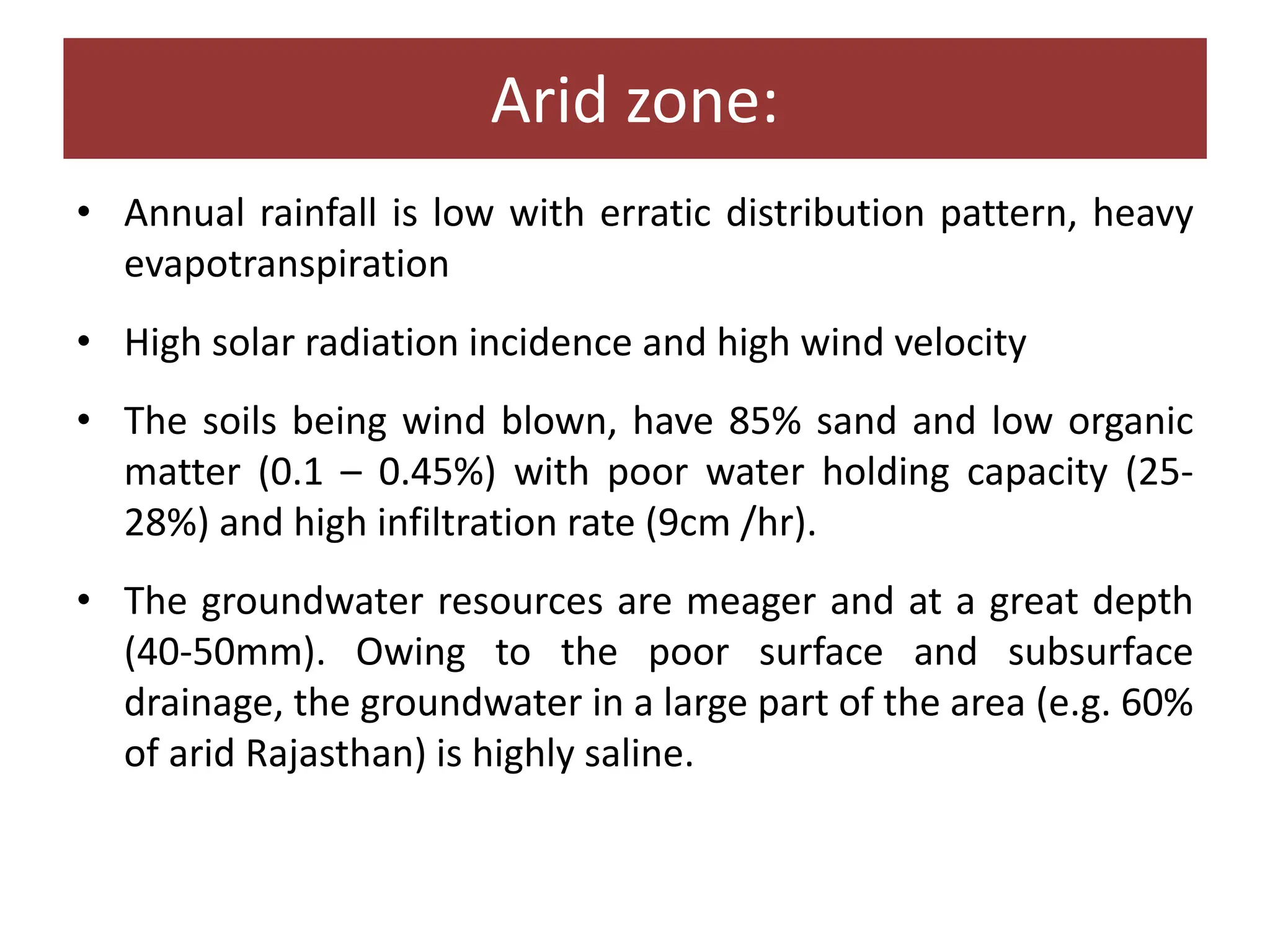 Arid zone:

• Annual rainfall is low with erratic distribution pattern, heavy evapotranspiration

• High solar radiation incidence and high wind velocity

• The soils being wind blown, have 85% sand and low organic matter (0.1 – 0.45%) with poor water holding capacity (25-28%) and high infiltration rate (9cm /hr).

• The groundwater resources are meager and at a great depth (40-50mm). Owing to the poor surface and subsurface drainage, the groundwater in a large part of the area (e.g. 60% of arid Rajasthan) is highly saline.